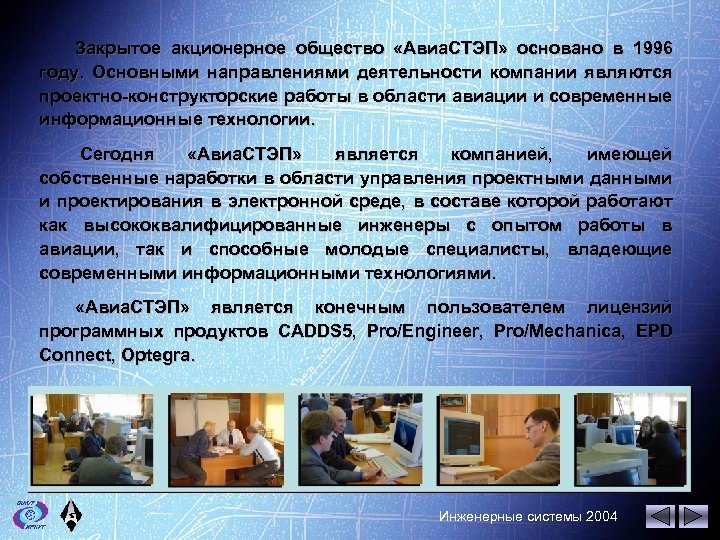 Закрытое акционерное общество «АвиаСТЭП» основано в 1996 году. Основными направлениями деятельности компании являются проектно-конструкторские работы в области авиации и современные информационные технологии.

Сегодня «АвиаСТЭП» является компанией, имеющей собственные наработки в области управления проектными данными и проектирования в электронной среде, в составе которой работают как высококвалифицированные инженеры с опытом работы в авиации, так и способные молодые специалисты, владеющие современными информационными технологиями.

«АвиаСТЭП» является конечным пользователем лицензий программных продуктов CADDS5, Pro/Engineer, Pro/Mechanica, EPD Connect, Optegra.

Инженерные системы 2004